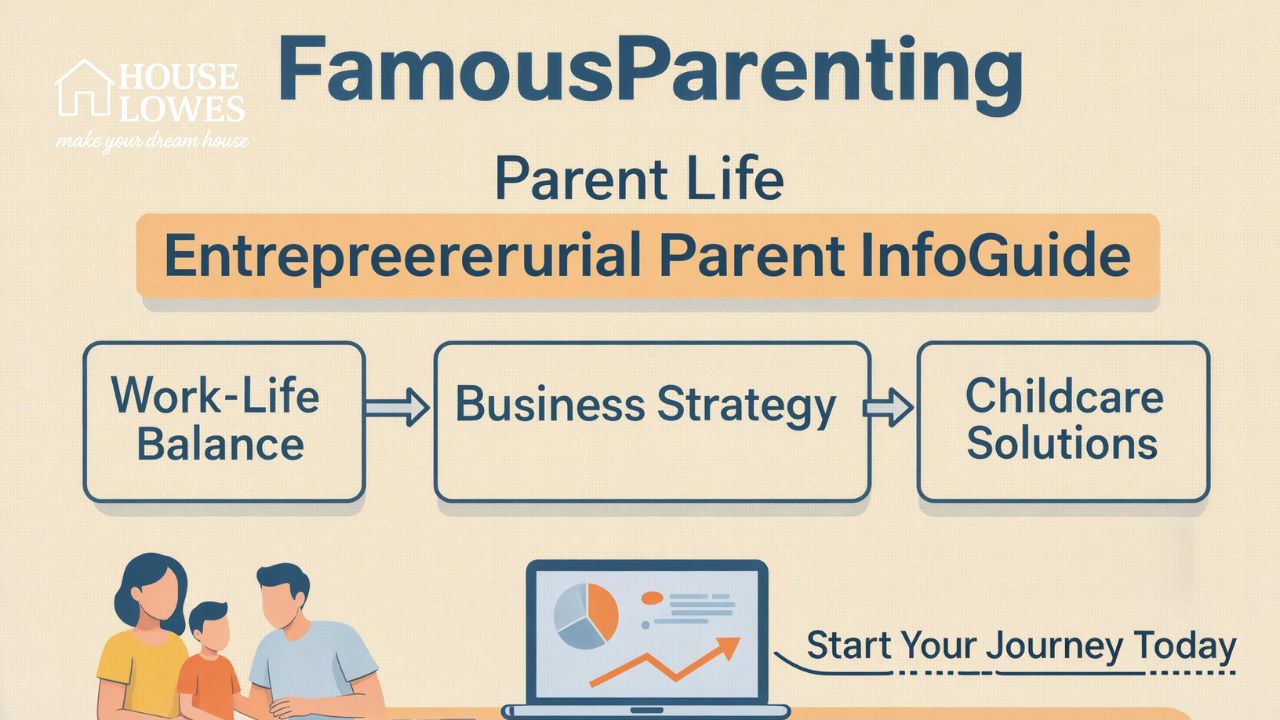 HOUSE LOWES
make your dream house

FamousParenting

Parent Life

Entrepreererurial Parent InfoGuide

Work-Life Balance

Business Strategy

Childcare Solutions

Start Your Journey Today